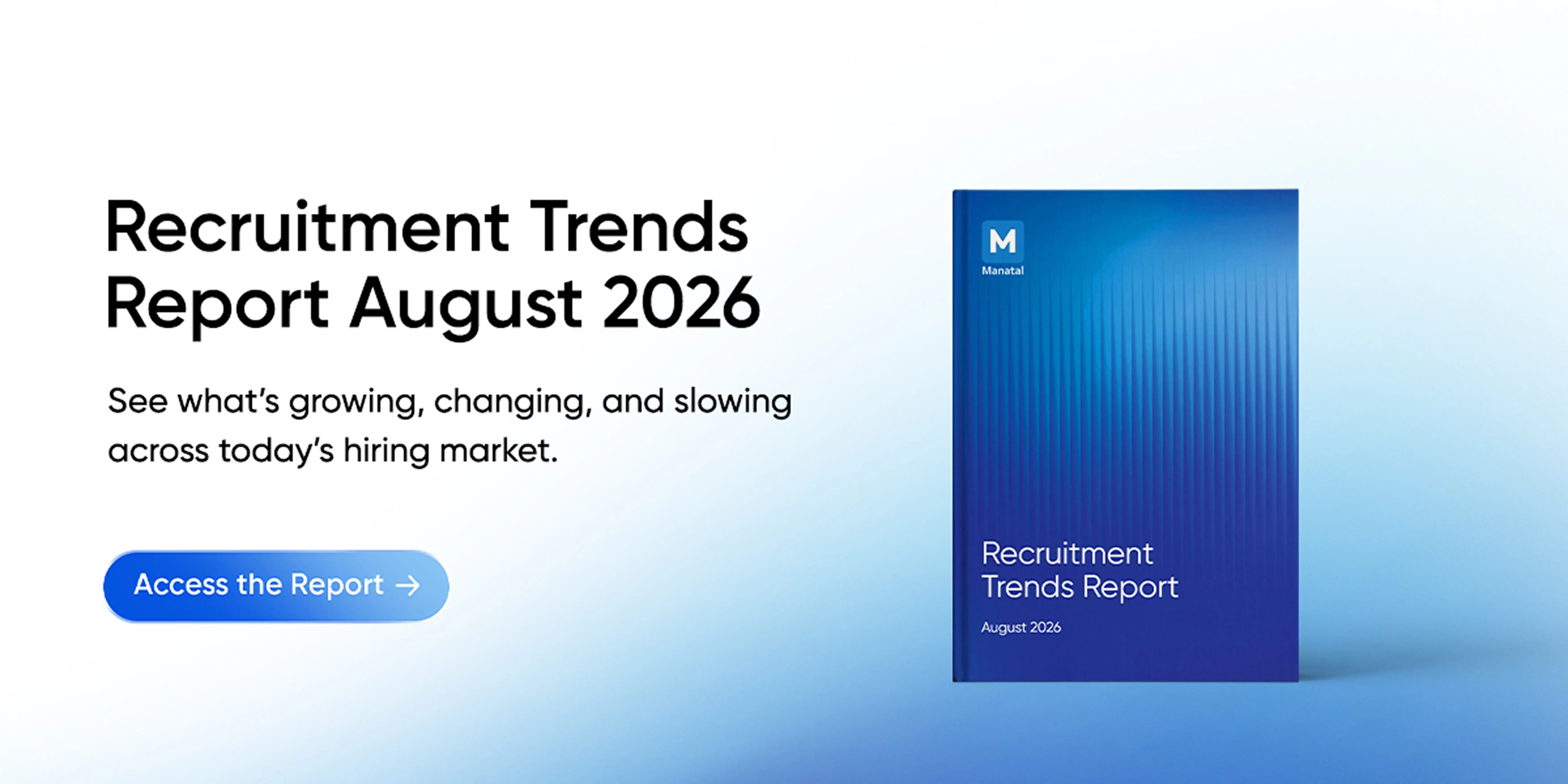 Recruitment Trends Report August 2026

See what's growing, changing, and slowing across today's hiring market.

Access the Report →

M
Manatal

Recruitment Trends Report

August 2026